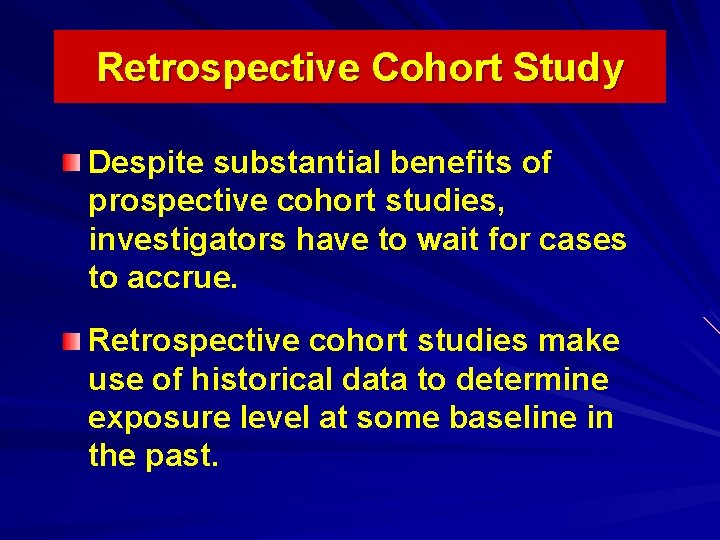 Retrospective Cohort Study

Despite substantial benefits of prospective cohort studies, investigators have to wait for cases to accrue.

Retrospective cohort studies make use of historical data to determine exposure level at some baseline in the past.